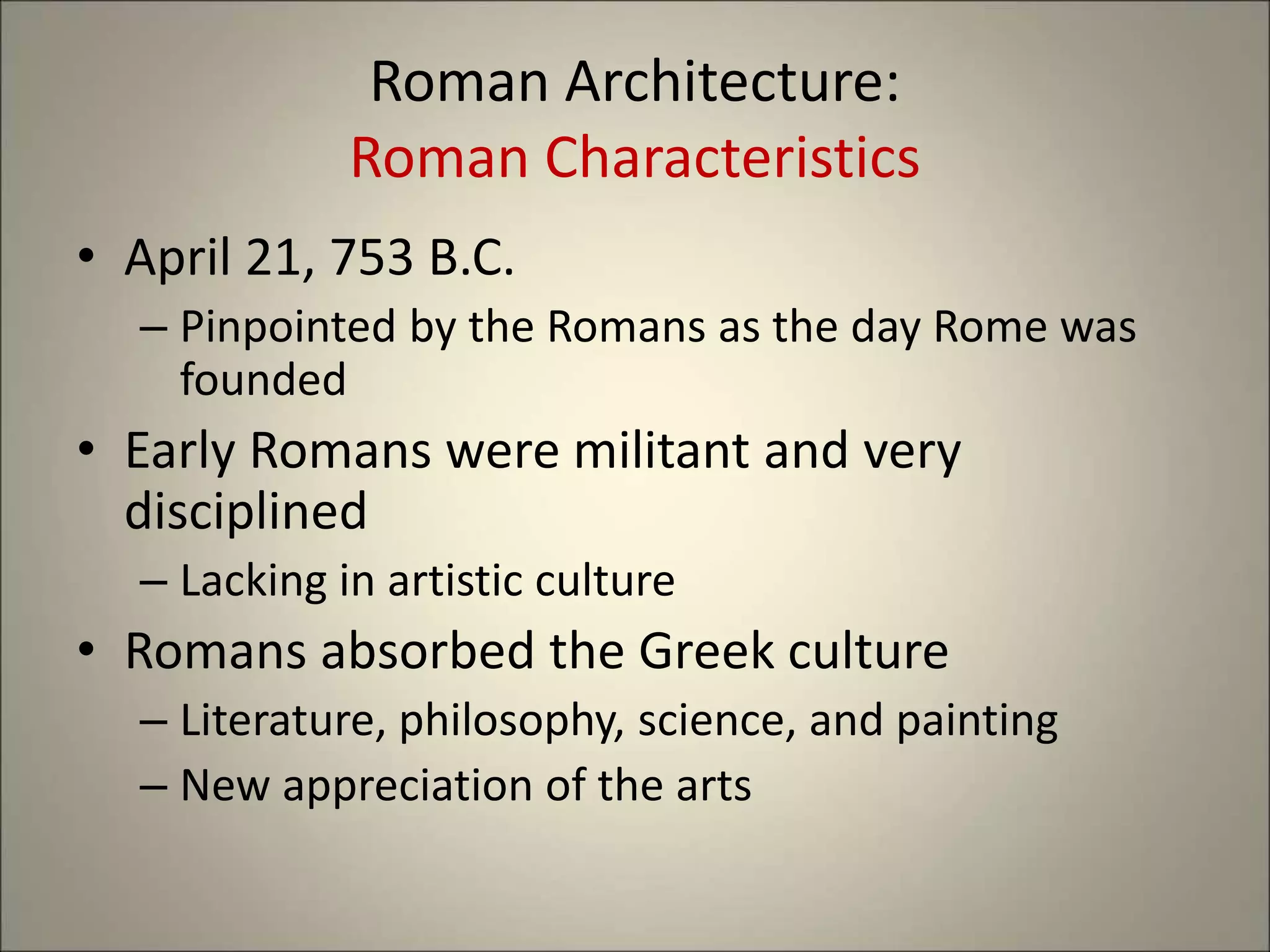 Roman Architecture:
Roman Characteristics

• April 21, 753 B.C.
– Pinpointed by the Romans as the day Rome was founded

• Early Romans were militant and very disciplined
– Lacking in artistic culture

• Romans absorbed the Greek culture
– Literature, philosophy, science, and painting
– New appreciation of the arts